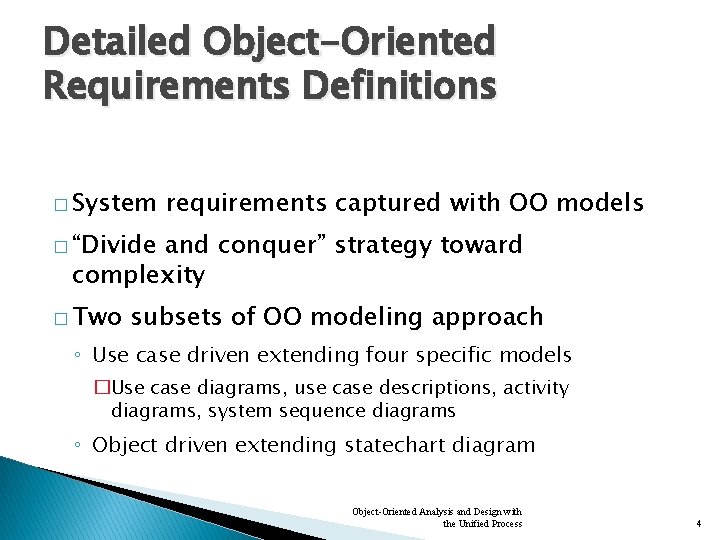 Detailed Object-Oriented Requirements Definitions

□ System requirements captured with OO models

□ "Divide and conquer" strategy toward complexity

□ Two subsets of OO modeling approach

◦ Use case driven extending four specific models

□ Use case diagrams, use case descriptions, activity diagrams, system sequence diagrams

◦ Object driven extending statechart diagram

Object-Oriented Analysis and Design with the Unified Process

4